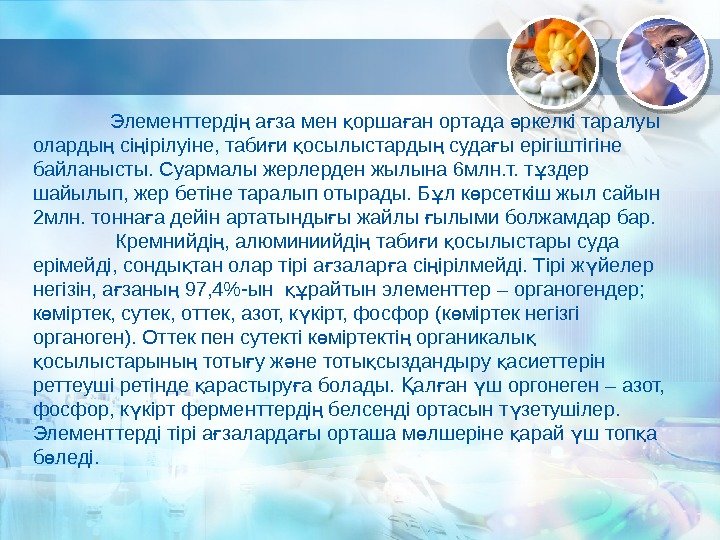 Элементтердің ағза мен қоршаған ортада әркелкі таралуы олардың сіңірілуіне, табиғи қосылыстардың судағы ерігіштігіне байланысты. Суармалы жерлерден жылына 6млн.т. тұздер шайылып, жер бетіне таралып отырады. Бұл көрсеткіш жыл сайын 2млн. тоннаға дейін артатындығы жайлы ғылыми болжамдар бар.

Кремнийдің, алюминиийдің табиғи қосылыстары суда ерімейді, сондықтан олар тірі ағзаларға сіңірілмейді. Тірі жүйелер негізін, ағзаның 97,4%-ын құрайтын элементтер – органогендер; көміртек, сутек, оттек, азот, күкірт, фосфор (көміртек негізгі органоген). Оттек пен сутекті көміртектің органикалық қосылыстарының тотығу және тотықсыздандыру қасиеттерін реттеуші ретінде қарастыруға болады. Қалған үш оргонеген – азот, фосфор, күкірт ферменттердің белсенді ортасын түзетушілер. Элементтерді тірі ағзалардағы орташа мөлшеріне қарай үш топқа бөледі.